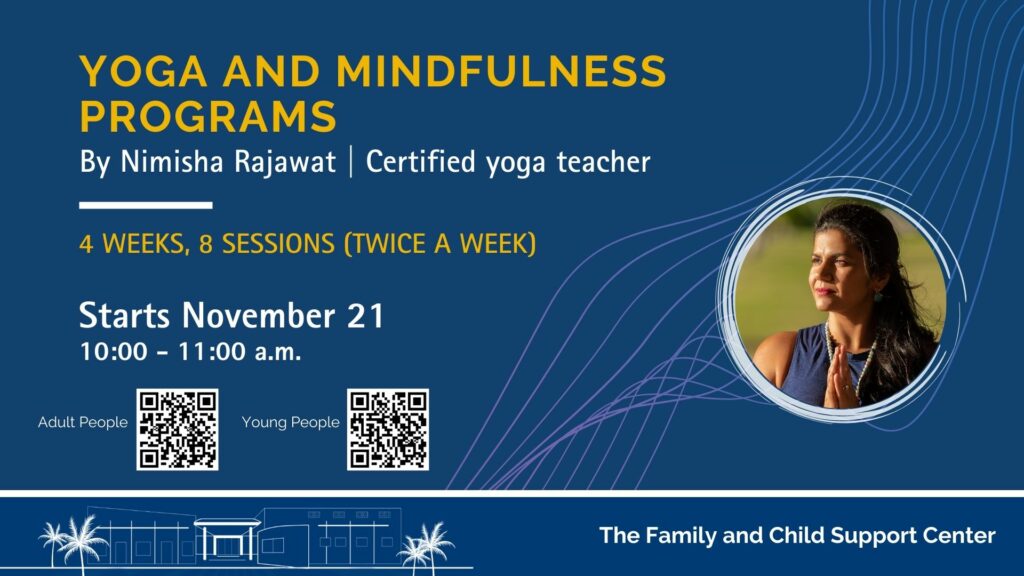 YOGA AND MINDFULNESS PROGRAMS
By Nimisha Rajawat | Certified yoga teacher

4 WEEKS, 8 SESSIONS (TWICE A WEEK)

Starts November 21
10:00 - 11:00 a.m.

Adult People

Young People

The Family and Child Support Center